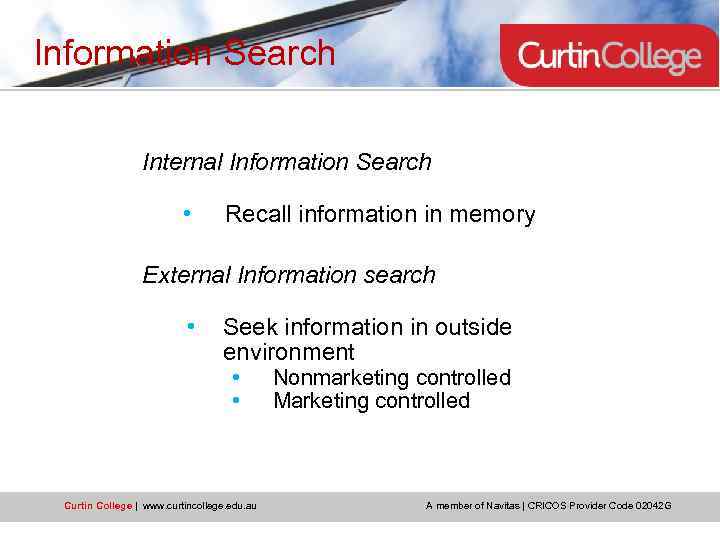 Information Search

CurtinCollege

Internal Information Search

• Recall information in memory

External Information search

• Seek information in outside environment
  • Nonmarketing controlled
  • Marketing controlled

Curtin College | www.curtincollege.edu.au

A member of Navitas | CRICOS Provider Code 02042G